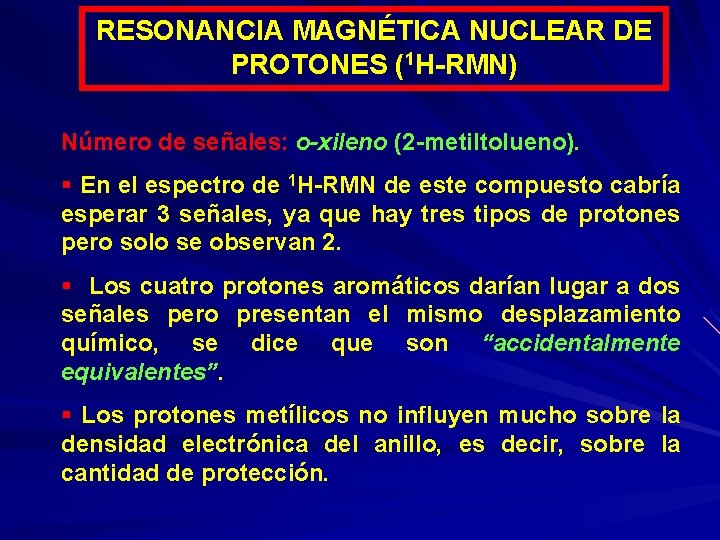 RESONANCIA MAGNÉTICA NUCLEAR DE PROTONES ($^1$H-RMN)

Número de señales: o-xileno (2-metiltolueno).

▪ En el espectro de $^1$H-RMN de este compuesto cabría esperar 3 señales, ya que hay tres tipos de protones pero solo se observan 2.

▪ Los cuatro protones aromáticos darían lugar a dos señales pero presentan el mismo desplazamiento químico, se dice que son “accidentalmente equivalentes”.

▪ Los protones metílicos no influyen mucho sobre la densidad electrónica del anillo, es decir, sobre la cantidad de protección.